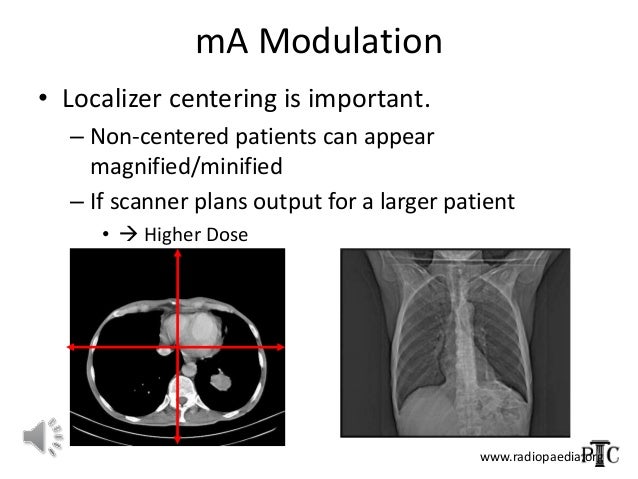 mA Modulation

• Localizer centering is important.

– Non-centered patients can appear magnified/minified

– If scanner plans output for a larger patient

• → Higher Dose

www.radiopaedia.org

PTC